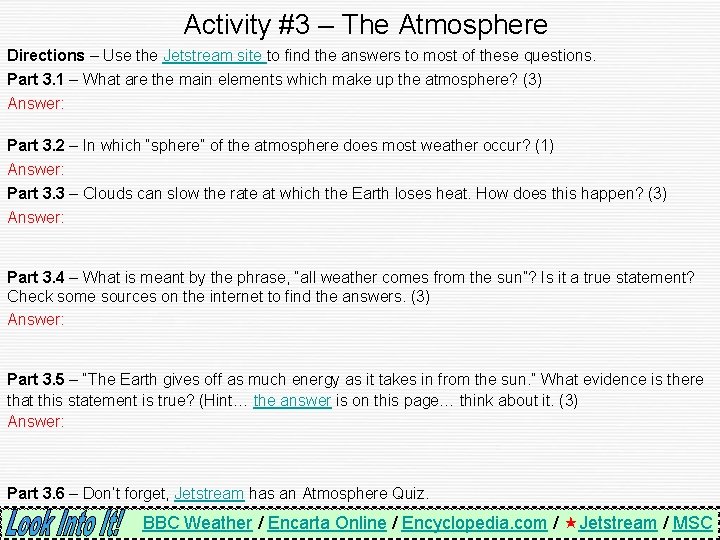 Activity #3 – The Atmosphere

Directions – Use the Jetstream site to find the answers to most of these questions.

Part 3.1 – What are the main elements which make up the atmosphere? (3)
Answer:

Part 3.2 – In which "sphere" of the atmosphere does most weather occur? (1)
Answer:

Part 3.3 – Clouds can slow the rate at which the Earth loses heat. How does this happen? (3)
Answer:

Part 3.4 – What is meant by the phrase, "all weather comes from the sun"? Is it a true statement? Check some sources on the internet to find the answers. (3)
Answer:

Part 3.5 – "The Earth gives off as much energy as it takes in from the sun." What evidence is there that this statement is true? (Hint… the answer is on this page… think about it. (3)
Answer:

Part 3.6 – Don't forget, Jetstream has an Atmosphere Quiz.

Look Into It! BBC Weather / Encarta Online / Encyclopedia.com / ★Jetstream / MSC